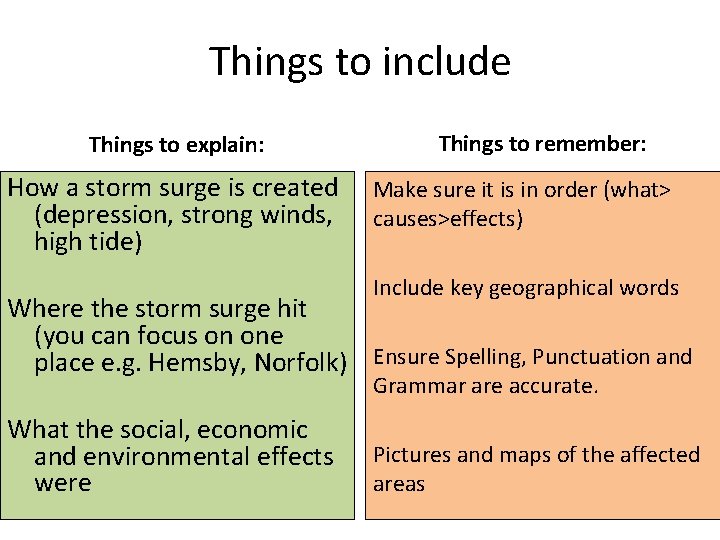 Things to include

Things to explain:

How a storm surge is created (depression, strong winds, high tide)

Where the storm surge hit (you can focus on one place e.g. Hemsby, Norfolk)

What the social, economic and environmental effects were

Things to remember:

Make sure it is in order (what> causes>effects)

Include key geographical words

Ensure Spelling, Punctuation and Grammar are accurate.

Pictures and maps of the affected areas